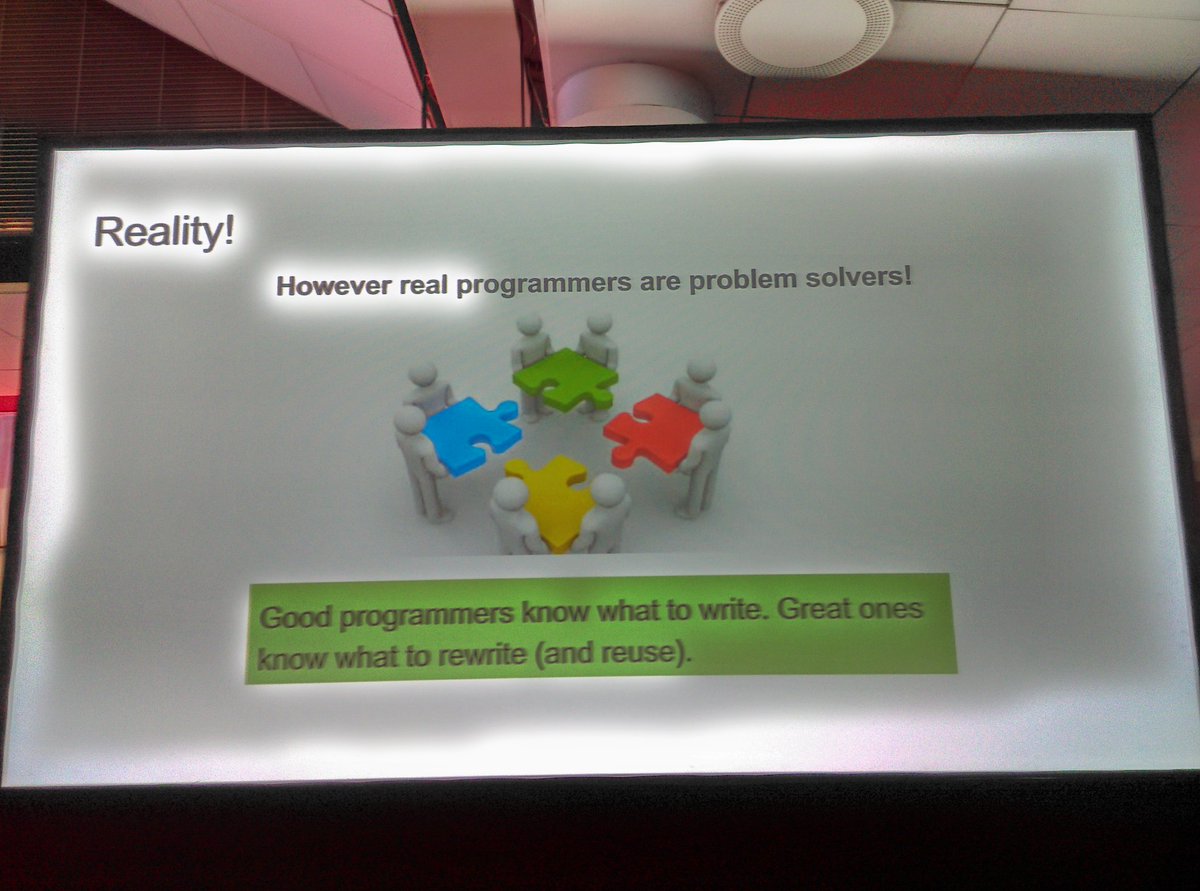 Reality!

However real programmers are problem solvers!

Good programmers know what to write. Great ones know what to rewrite (and reuse).